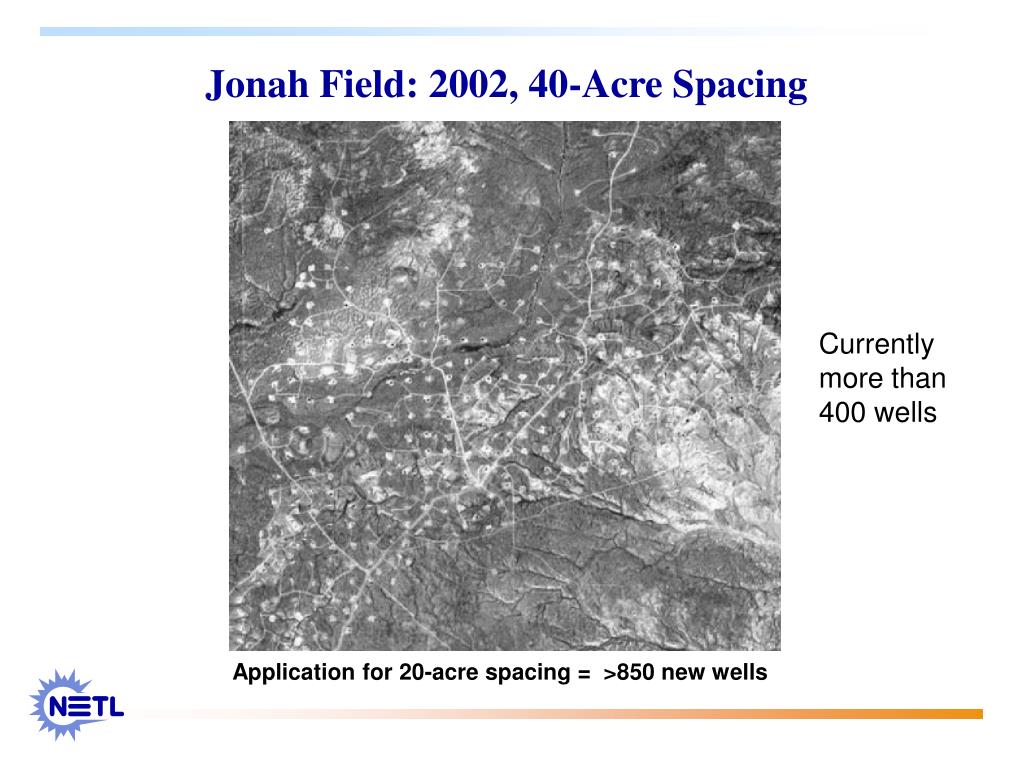 Jonah Field: 2002, 40-Acre Spacing

Currently more than 400 wells

Application for 20-acre spacing = >850 new wells

NETL